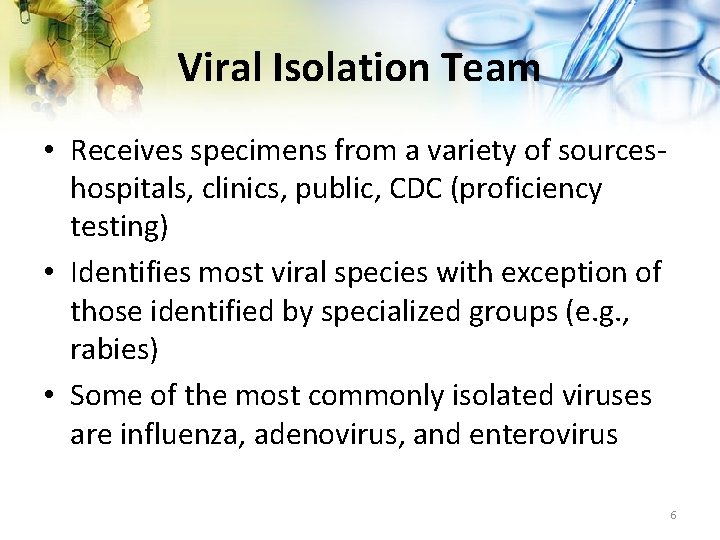 Viral Isolation Team

• Receives specimens from a variety of sources- hospitals, clinics, public, CDC (proficiency testing)

• Identifies most viral species with exception of those identified by specialized groups (e.g., rabies)

• Some of the most commonly isolated viruses are influenza, adenovirus, and enterovirus

6